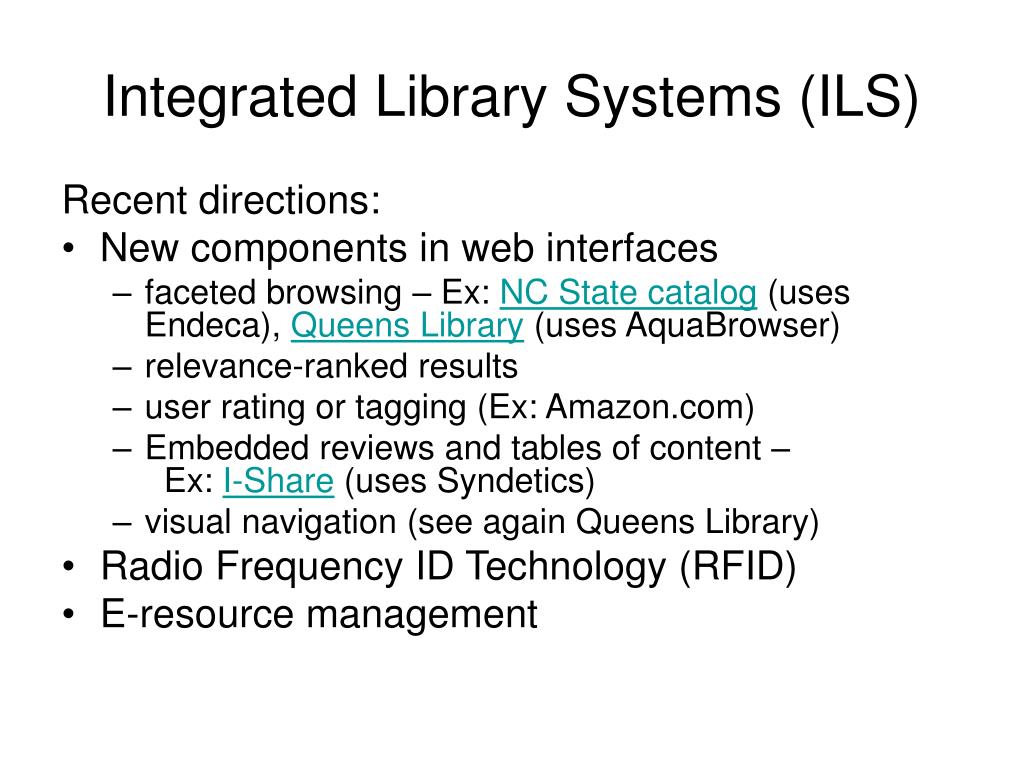 Integrated Library Systems (ILS)

Recent directions:

• New components in web interfaces
  – faceted browsing – Ex: NC State catalog (uses Endeca), Queens Library (uses AquaBrowser)
  – relevance-ranked results
  – user rating or tagging (Ex: Amazon.com)
  – Embedded reviews and tables of content – Ex: I-Share (uses Syndetics)
  – visual navigation (see again Queens Library)
• Radio Frequency ID Technology (RFID)
• E-resource management